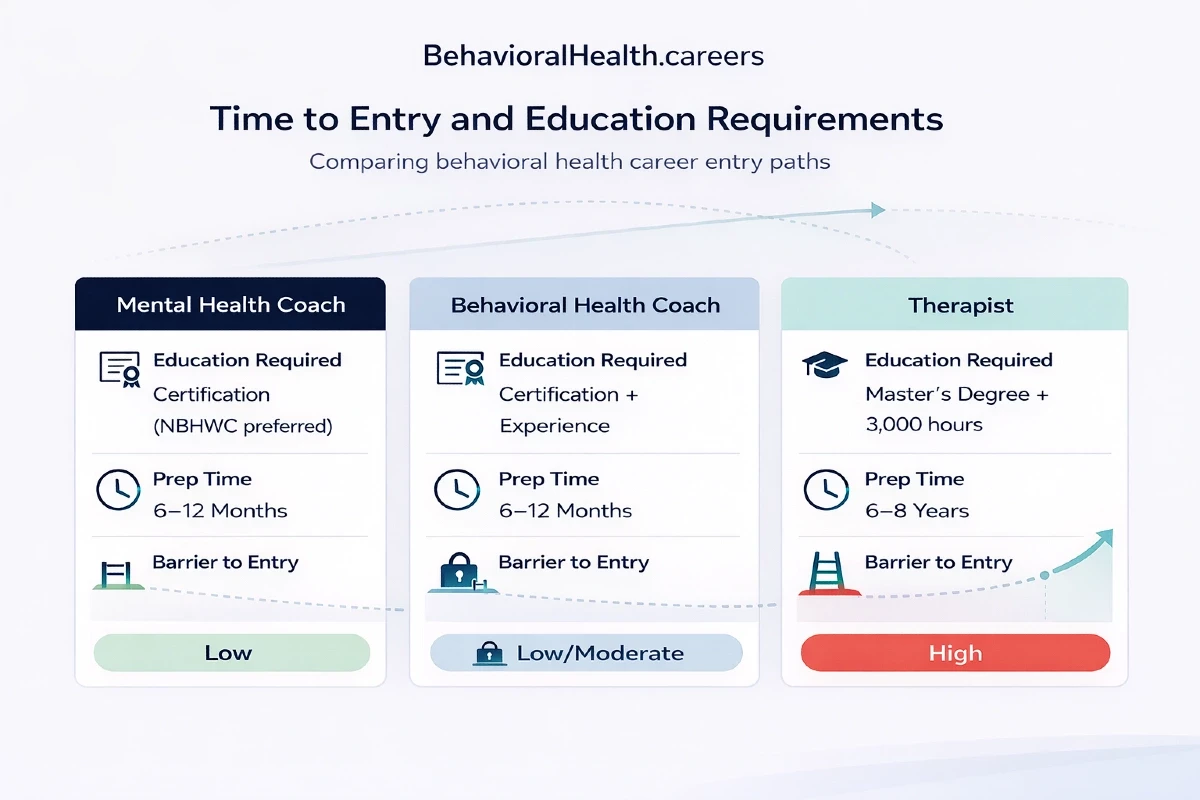 BehavioralHealth.careers

Time to Entry and Education Requirements

Comparing behavioral health career entry paths

Mental Health Coach

Education Required
Certification
(NBHWC preferred)

Prep Time
6–12 Months

Barrier to Entry

Low

Behavioral Health Coach

Education Required
Certification +
Experience

Prep Time
6–12 Months

Barrier to Entry

Low/Moderate

Therapist

Education Required
Master's Degree +
3,000 hours

Prep Time
6–8 Years

Barrier to Entry

High